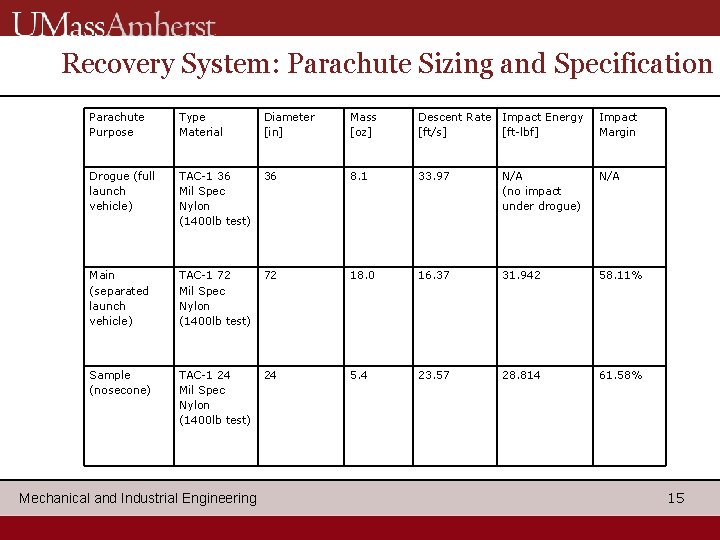 UMassAmherst

Recovery System: Parachute Sizing and Specification

| Parachute Purpose | Type Material | Diameter [in] | Mass [oz] | Descent Rate [ft/s] | Impact Energy [ft-lbf] | Impact Margin |
|---|---|---|---|---|---|---|
| Drogue (full launch vehicle) | TAC-1 36 Mil Spec Nylon (1400lb test) | 36 | 8.1 | 33.97 | N/A (no impact under drogue) | N/A |
| Main (separated launch vehicle) | TAC-1 72 Mil Spec Nylon (1400lb test) | 72 | 18.0 | 16.37 | 31.942 | 58.11% |
| Sample (nosecone) | TAC-1 24 Mil Spec Nylon (1400lb test) | 24 | 5.4 | 23.57 | 28.814 | 61.58% |

Mechanical and Industrial Engineering

15